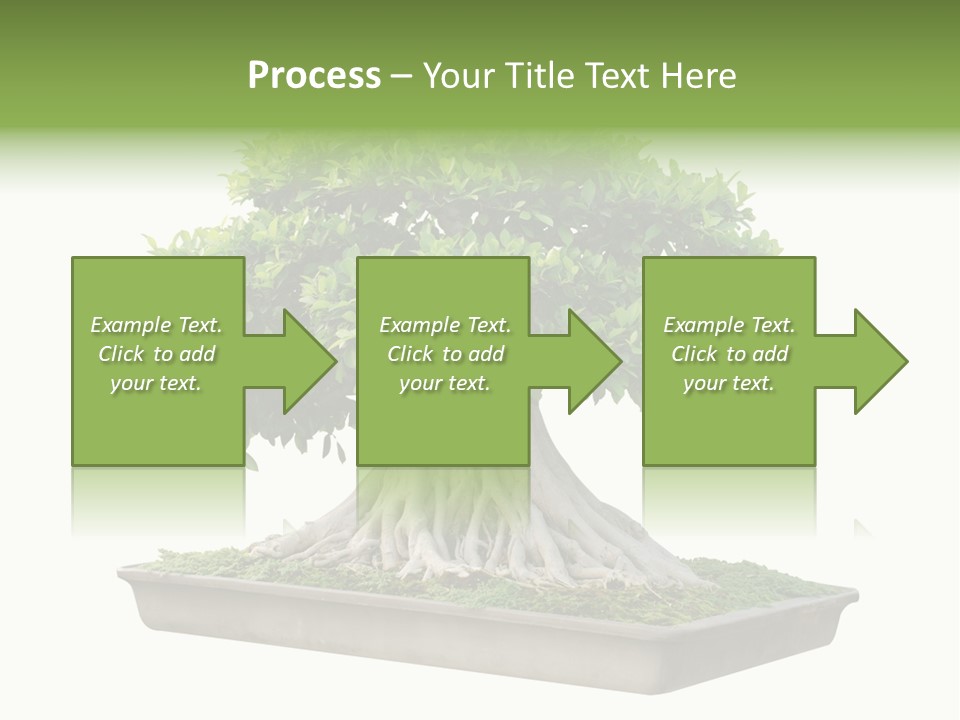 Process – Your Title Text Here

Example Text. Click to add your text.

Example Text. Click to add your text.

Example Text. Click to add your text.